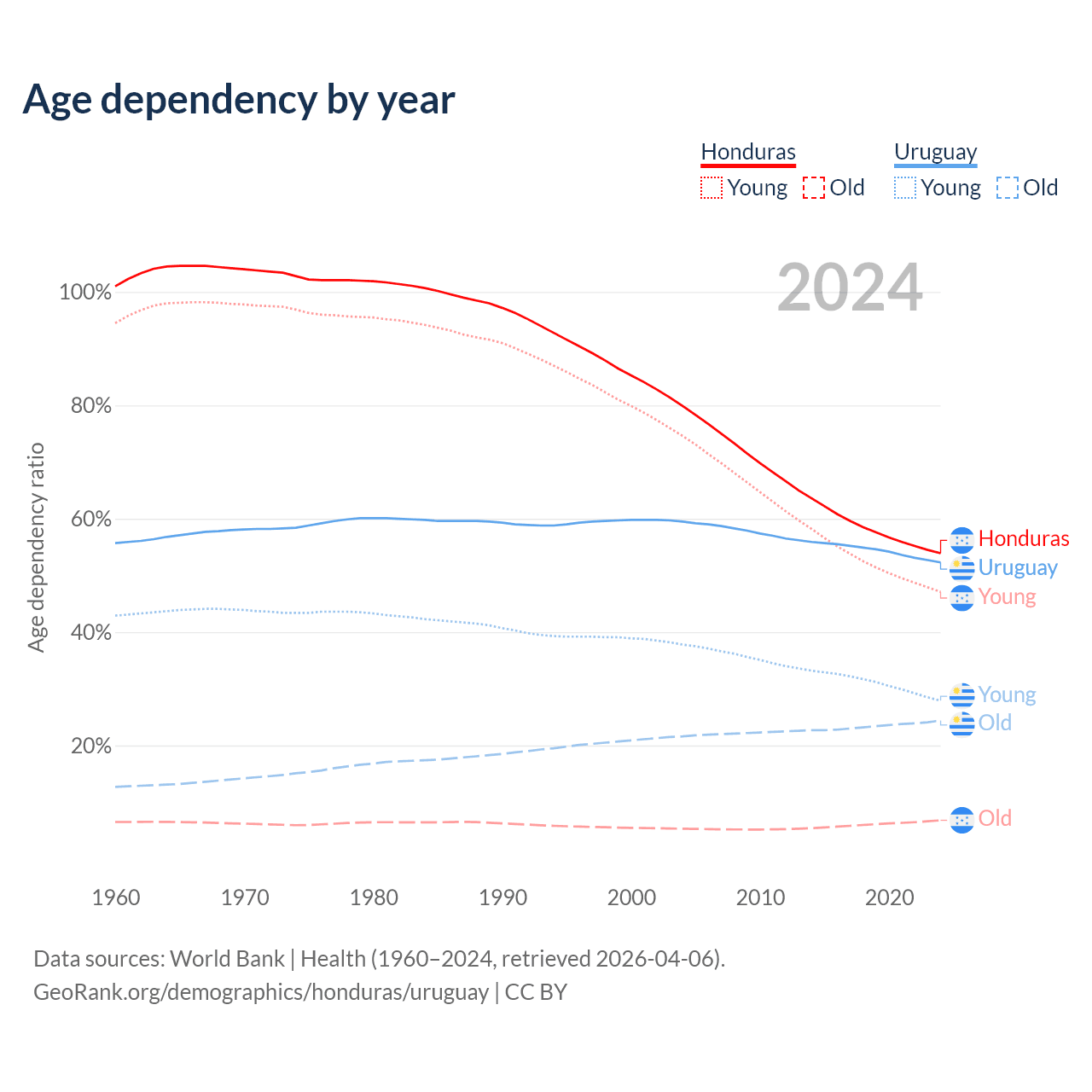 Age dependency by year

Honduras
Young Old

Uruguay
Young Old

2024

Age dependency ratio

100%
80%
60%
40%
20%

Honduras
Uruguay
Young
Young
Old
Old

1960
1970
1980
1990
2000
2010
2020

Data sources: World Bank | Health (1960–2024, retrieved 2026-04-06).
GeoRank.org/demographics/honduras/uruguay | CC BY